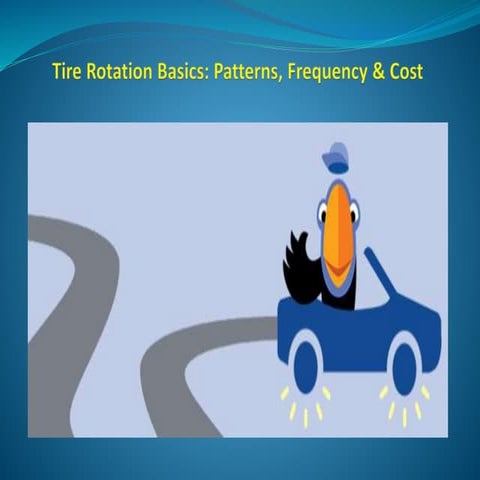 Tire Rotation Basics: Patterns, Frequency & Cost